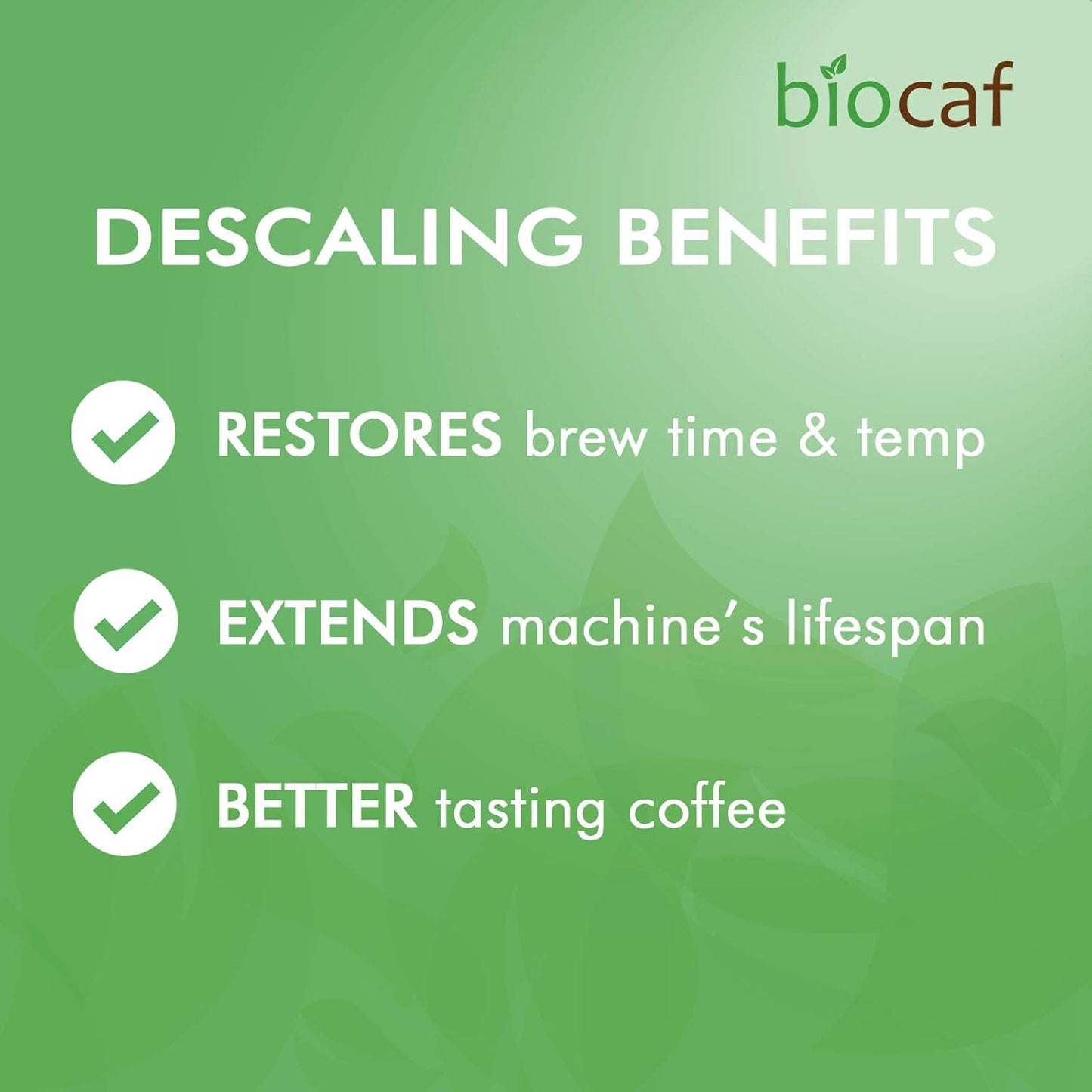 biocaf

DESCALING BENEFITS

RESTORES brew time & temp

EXTENDS machine's lifespan

BETTER tasting coffee